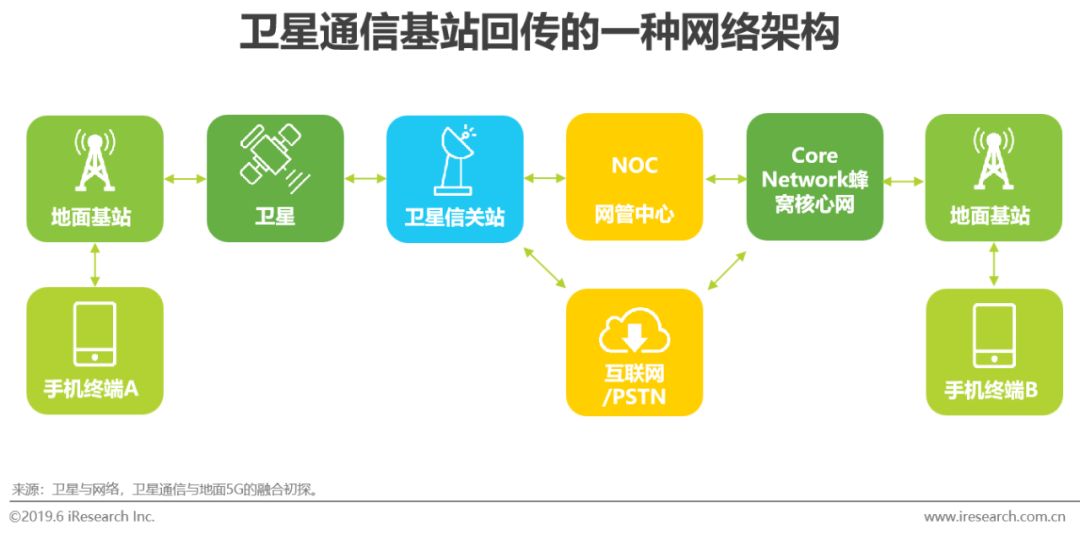 卫星通信基站回传的一种网络架构

地面基站

卫星

卫星信关站

NOC
网管中心

Core Network蜂窝核心网

地面基站

手机终端A

互联网/PSTN

手机终端B

来源：卫星与网络，卫星通信与地面5G的融合初探。

©2019.6 iResearch Inc.

www.iresearch.com.cn